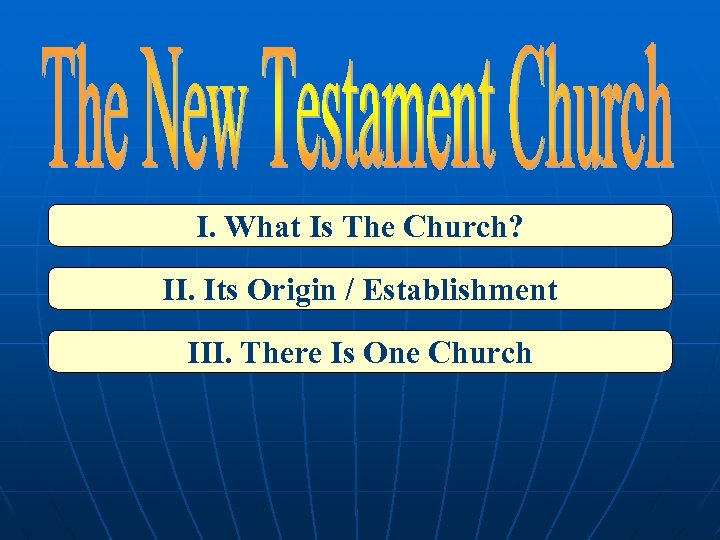 The New Testament Church

I. What Is The Church?

II. Its Origin / Establishment

III. There Is One Church